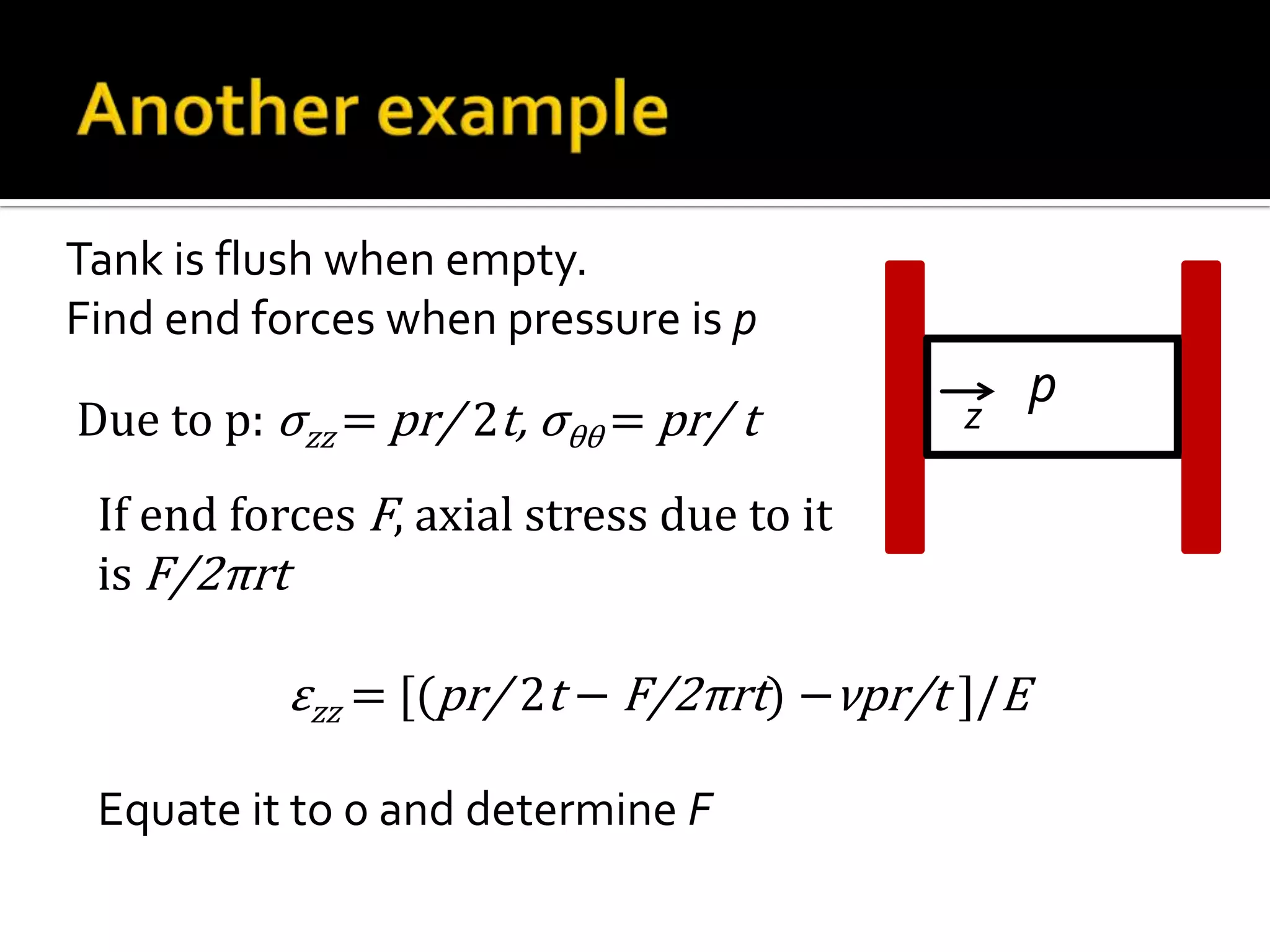 Another example

Tank is flush when empty.
Find end forces when pressure is $p$

Due to p: $\sigma_{zz} = pr/2t$, $\sigma_{\theta\theta} = pr/t$

If end forces $F$, axial stress due to it is $F/2\pi rt$

$\varepsilon_{zz} = [(pr/2t - F/2\pi rt) - \nu pr/t]/E$

Equate it to 0 and determine $F$

$z$

$p$